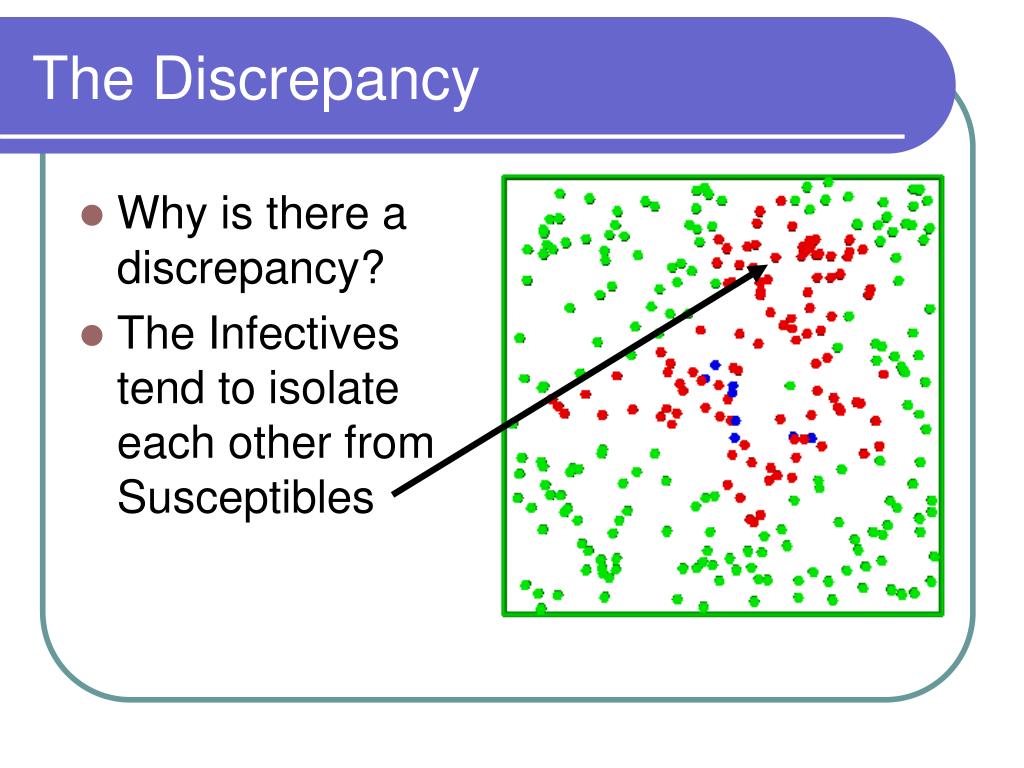 The Discrepancy

- Why is there a discrepancy?
- The Infectives tend to isolate each other from Susceptibles